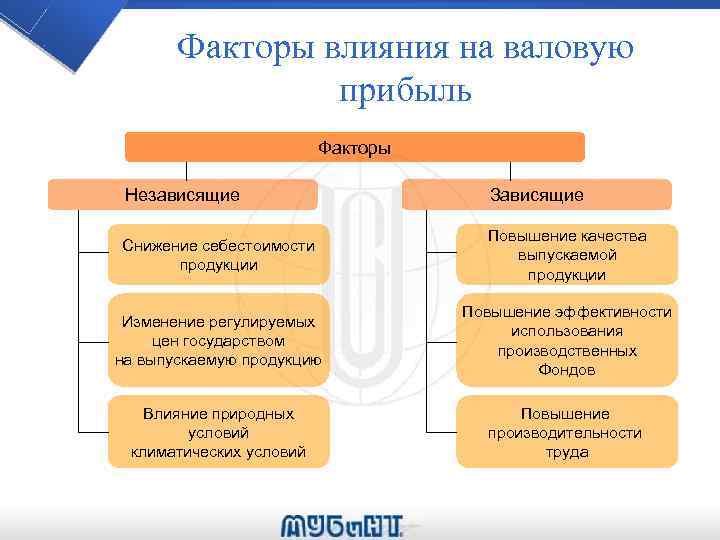 Факторы влияния на валовую прибыль

Факторы

Независящие

Снижение себестоимости продукции

Изменение регулируемых цен государством на выпускаемую продукцию

Влияние природных условий климатических условий

Зависящие

Повышение качества выпускаемой продукции

Повышение эффективности использования производственных Фондов

Повышение производительности труда

МУБиНТ